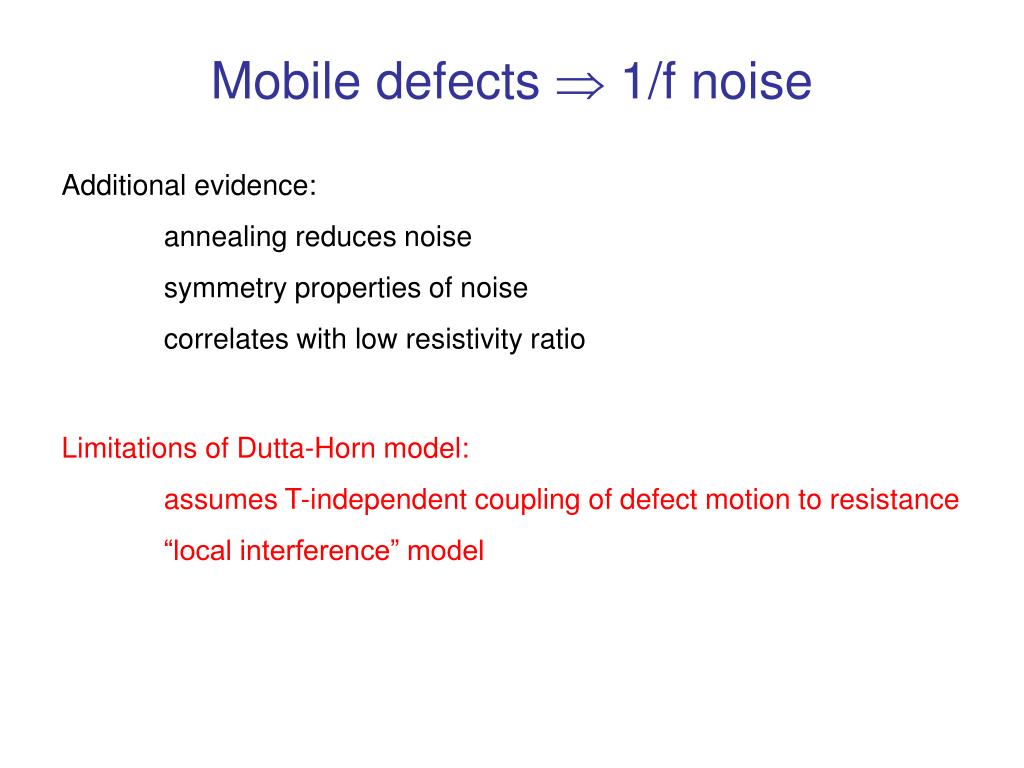 Mobile defects $\Rightarrow$ 1/f noise

Additional evidence:

annealing reduces noise

symmetry properties of noise

correlates with low resistivity ratio

Limitations of Dutta-Horn model:

assumes T-independent coupling of defect motion to resistance

“local interference” model